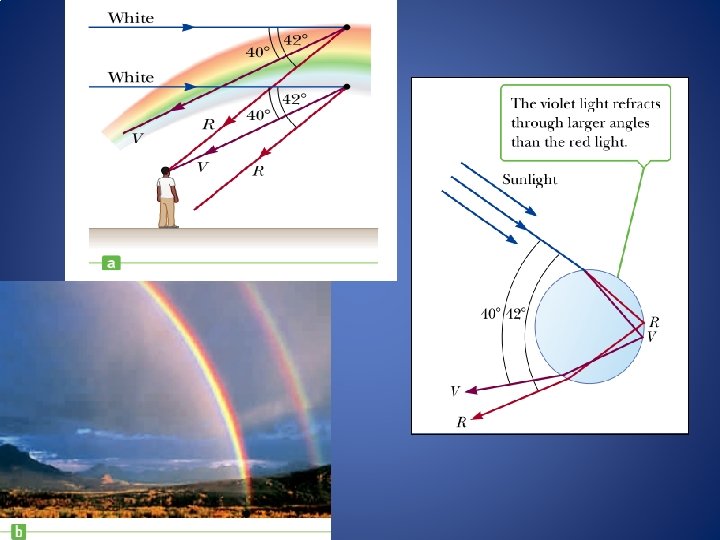 White

40°

42°

White

42°

40°

V

R

V

R

a

b

The violet light refracts through larger angles than the red light.

Sunlight

40°

42°

R

V

V

R